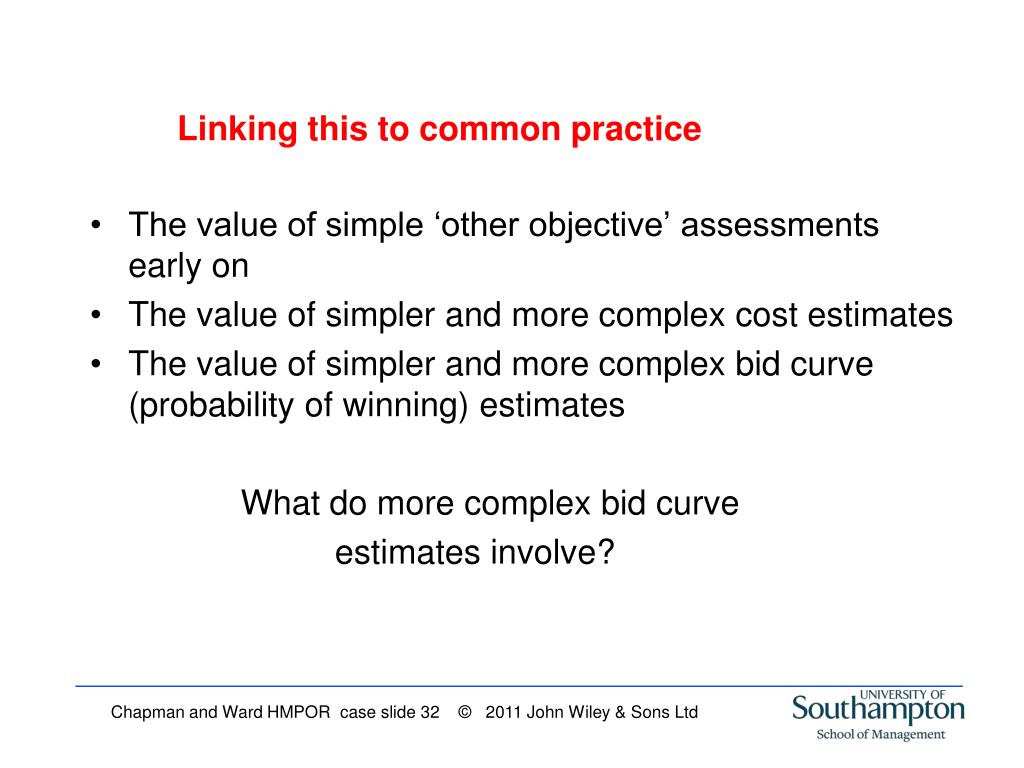 Linking this to common practice

• The value of simple ‘other objective’ assessments early on
• The value of simpler and more complex cost estimates
• The value of simpler and more complex bid curve (probability of winning) estimates

What do more complex bid curve estimates involve?

Chapman and Ward HMPOR case slide 32 © 2011 John Wiley & Sons Ltd

UNIVERSITY OF
Southampton
School of Management